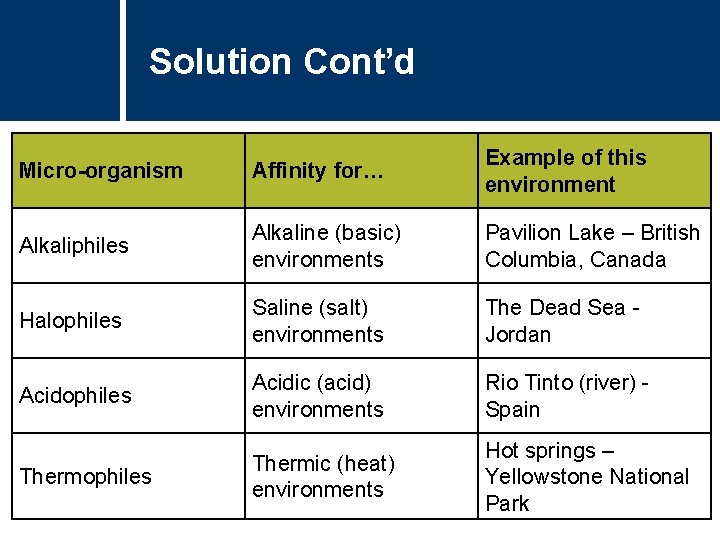 Solution Cont’d

| Micro-organism | Affinity for… | Example of this environment |
|---|---|---|
| Alkaliphiles | Alkaline (basic) environments | Pavilion Lake – British Columbia, Canada |
| Halophiles | Saline (salt) environments | The Dead Sea - Jordan |
| Acidophiles | Acidic (acid) environments | Rio Tinto (river) - Spain |
| Thermophiles | Thermic (heat) environments | Hot springs – Yellowstone National Park |